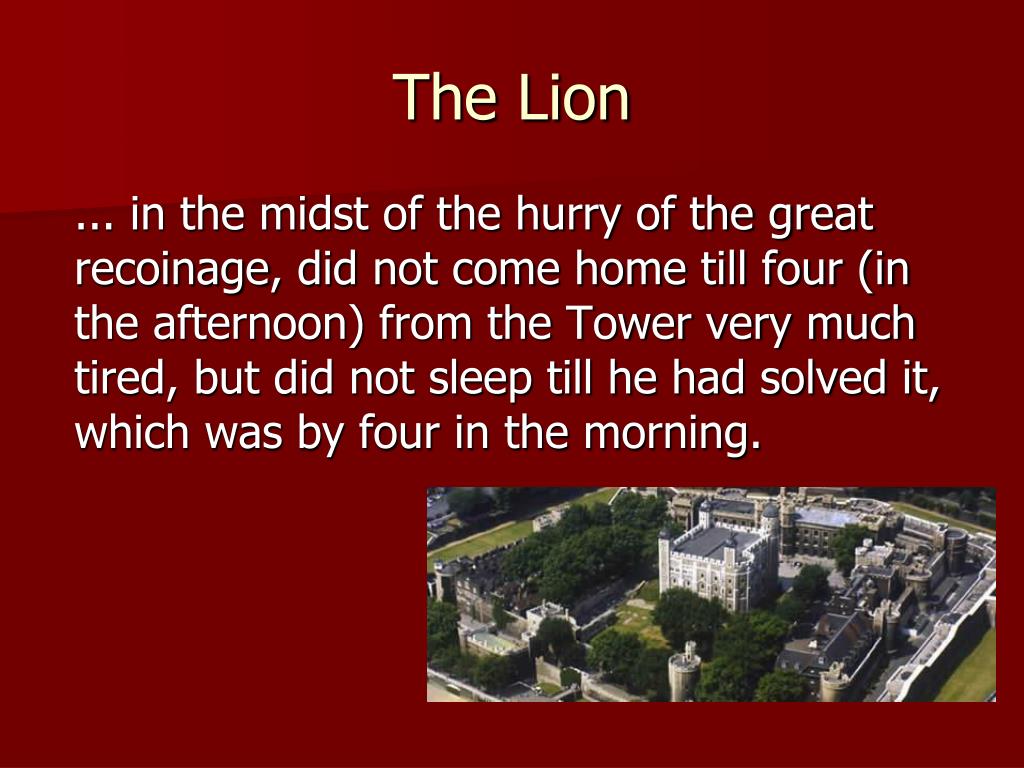 The Lion

... in the midst of the hurry of the great recoinage, did not come home till four (in the afternoon) from the Tower very much tired, but did not sleep till he had solved it, which was by four in the morning.